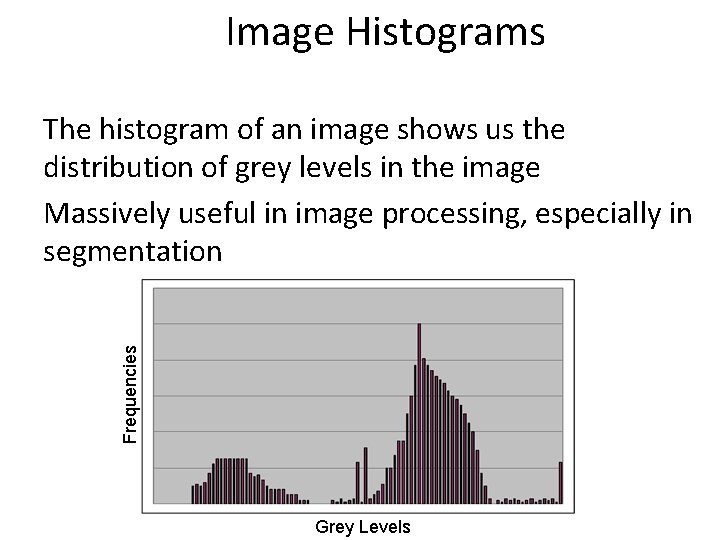 Image Histograms

The histogram of an image shows us the distribution of grey levels in the image

Massively useful in image processing, especially in segmentation

Frequencies

Grey Levels